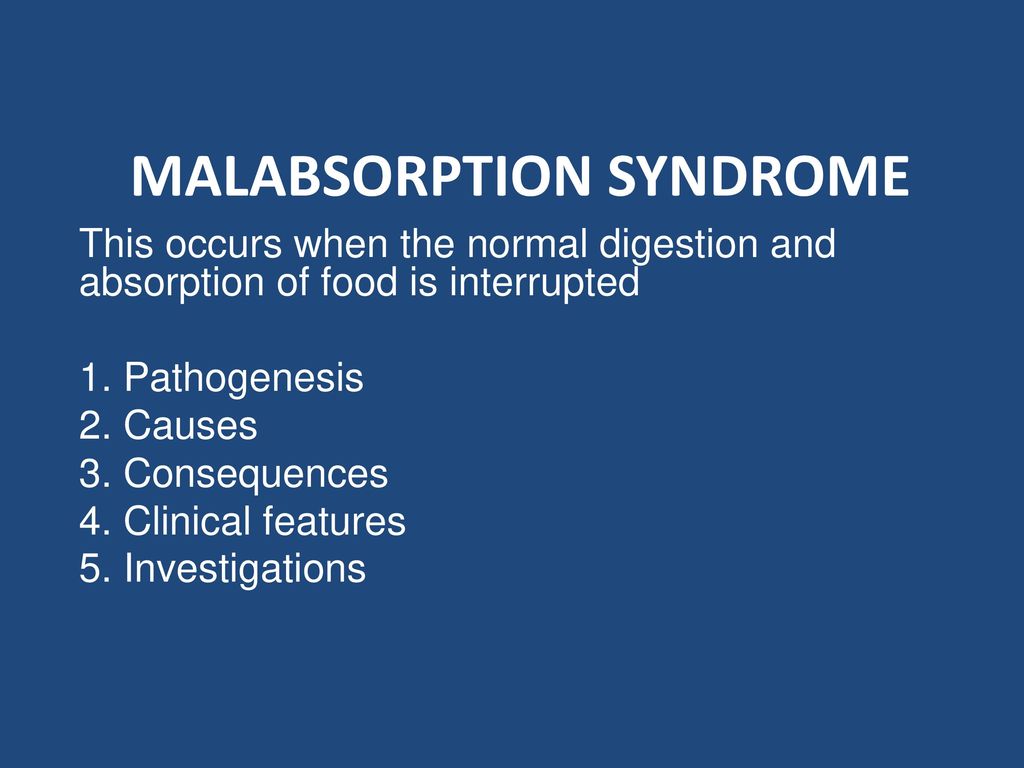 MALABSORPTION SYNDROME

This occurs when the normal digestion and absorption of food is interrupted

1. Pathogenesis
2. Causes
3. Consequences
4. Clinical features
5. Investigations